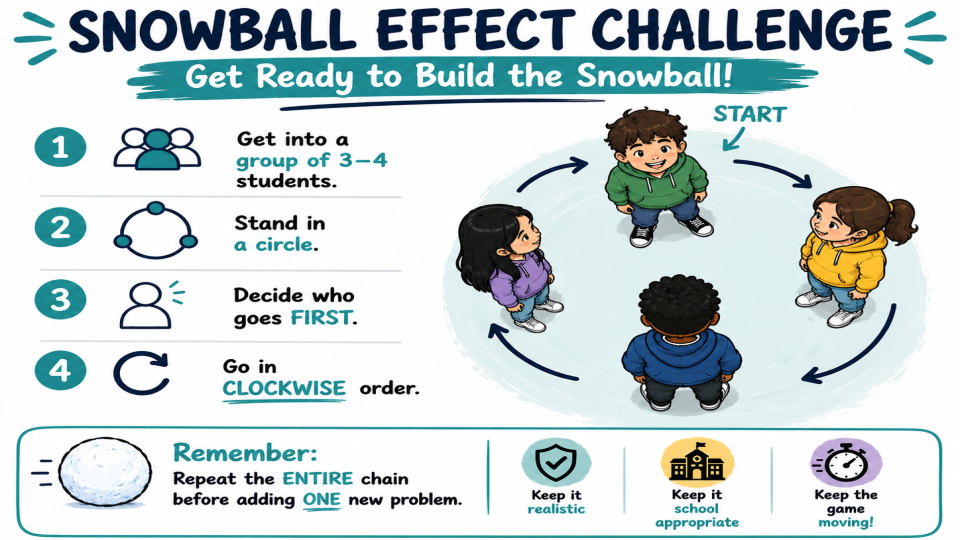 SNOWBALL EFFECT CHALLENGE

Get Ready to Build the Snowball!

1 Get into a group of 3–4 students.

2 Stand in a circle.

3 Decide who goes FIRST.

4 Go in CLOCKWISE order.

START

Remember:
Repeat the ENTIRE chain before adding ONE new problem.

Keep it realistic

Keep it school appropriate

Keep the game moving!